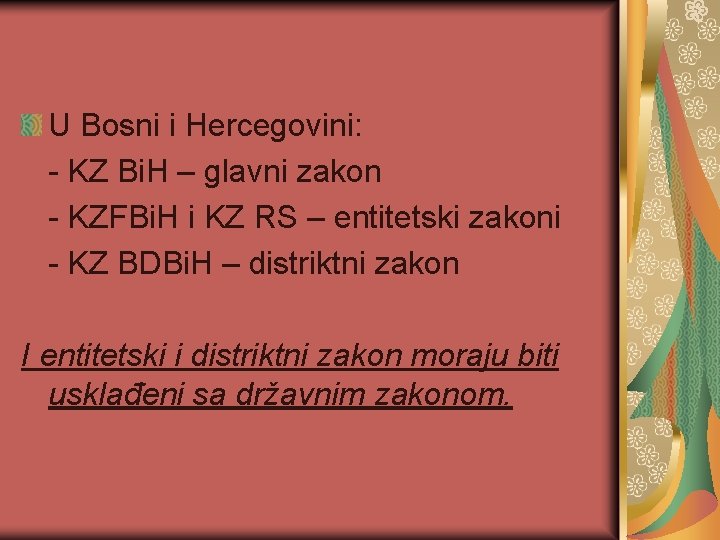 U Bosni i Hercegovini:
- KZ BiH – glavni zakon
- KZFBiH i KZ RS – entitetski zakoni
- KZ BDBiH – distriktni zakon

I entitetski i distriktni zakon moraju biti usklađeni sa državnim zakonom.